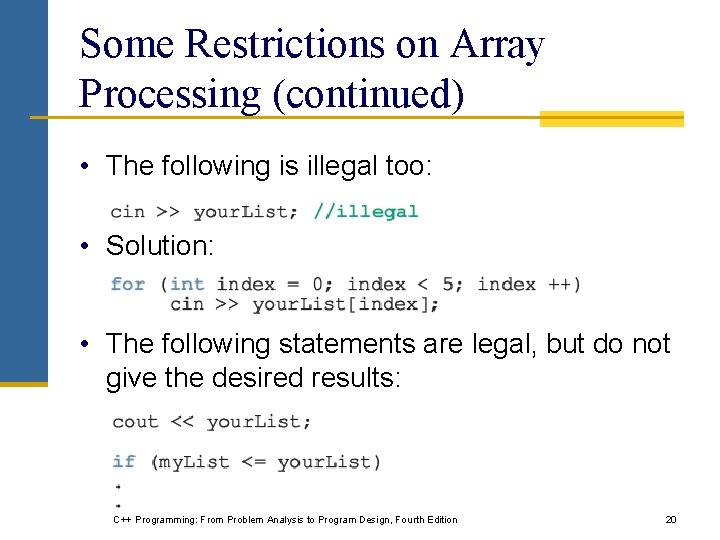 Some Restrictions on Array Processing (continued)

• The following is illegal too:

cin >> yourList; //illegal

• Solution:

for (int index = 0; index < 5; index ++)
    cin >> yourList[index];

• The following statements are legal, but do not give the desired results:

cout << yourList;

if (myList <= yourList)
.
.

C++ Programming: From Problem Analysis to Program Design, Fourth Edition

20